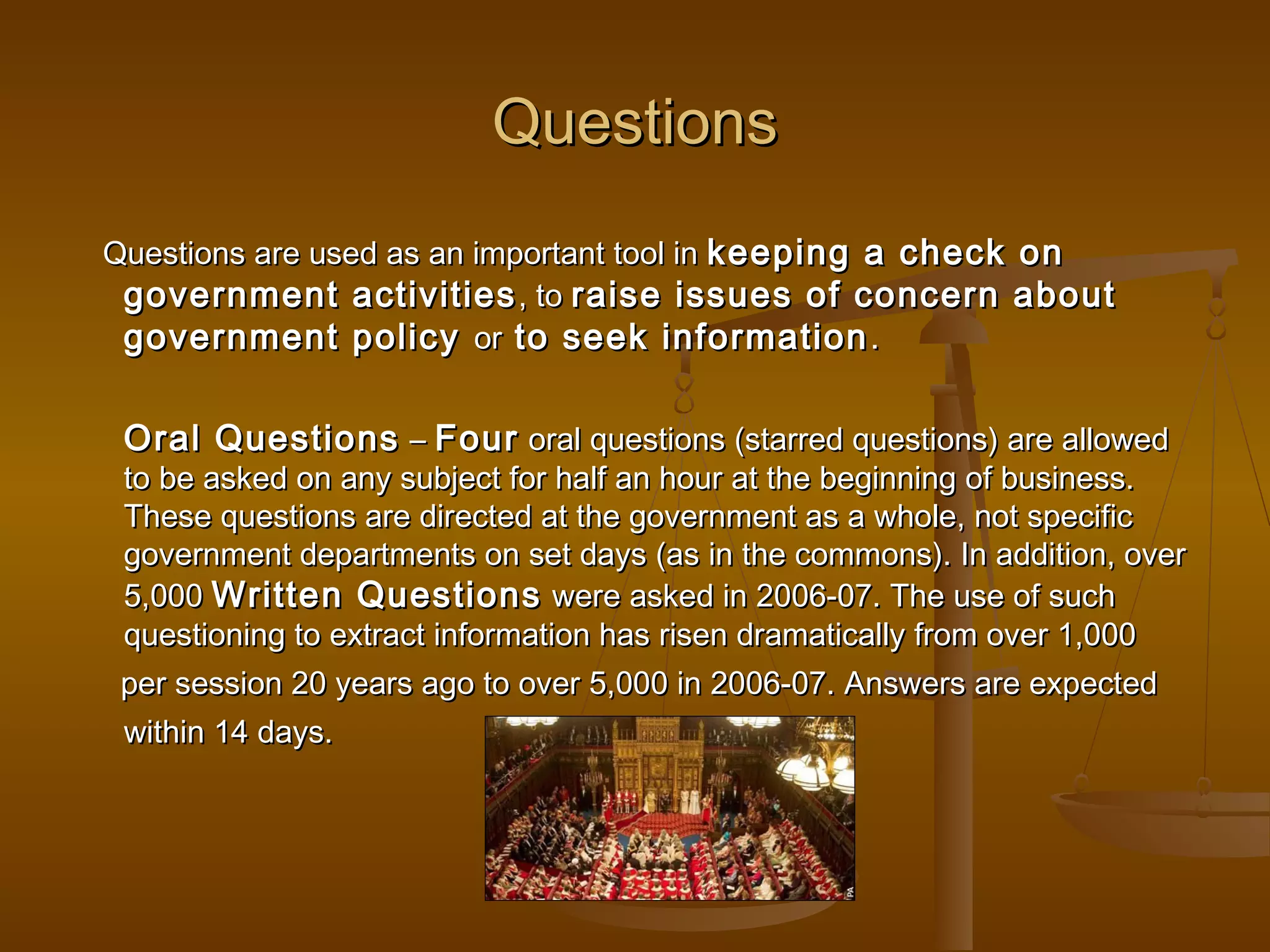 Questions

Questions are used as an important tool in keeping a check on government activities, to raise issues of concern about government policy or to seek information.

Oral Questions – Four oral questions (starred questions) are allowed to be asked on any subject for half an hour at the beginning of business. These questions are directed at the government as a whole, not specific government departments on set days (as in the commons). In addition, over 5,000 Written Questions were asked in 2006-07. The use of such questioning to extract information has risen dramatically from over 1,000 per session 20 years ago to over 5,000 in 2006-07. Answers are expected within 14 days.

PA